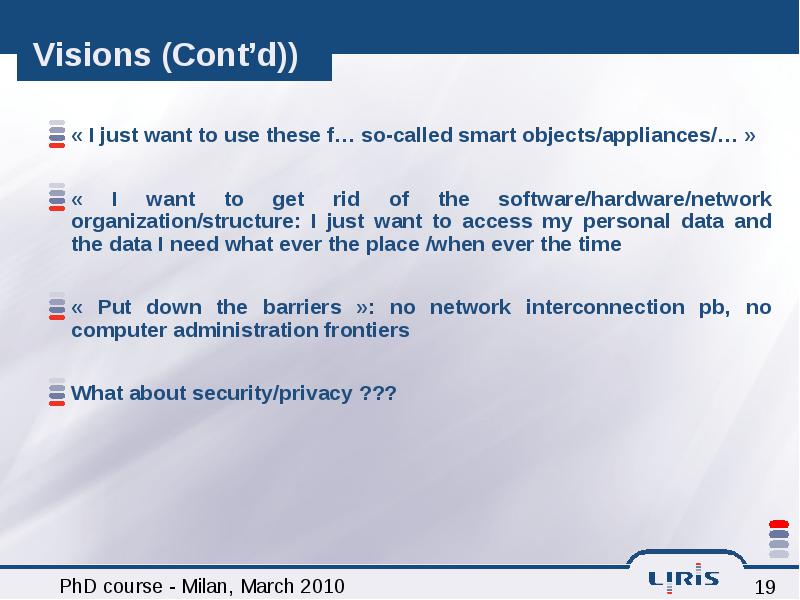 Visions (Cont'd))

« I just want to use these f… so-called smart objects/appliances/… »

« I want to get rid of the software/hardware/network organization/structure: I just want to access my personal data and the data I need what ever the place /when ever the time

« Put down the barriers »: no network interconnection pb, no computer administration frontiers

What about security/privacy ???

PhD course - Milan, March 2010

LIRIS

19